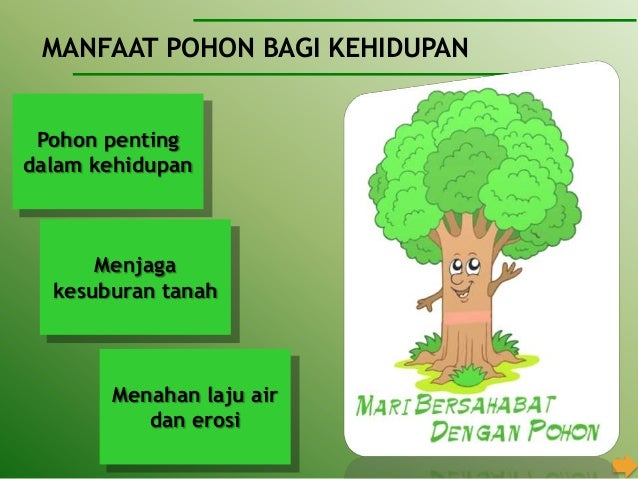 MANFAAT POHON BAGI KEHIDUPAN

Pohon penting dalam kehidupan

Menjaga kesuburan tanah

Menahan laju air dan erosi

MARI BERSAHABAT DENGAN POHON